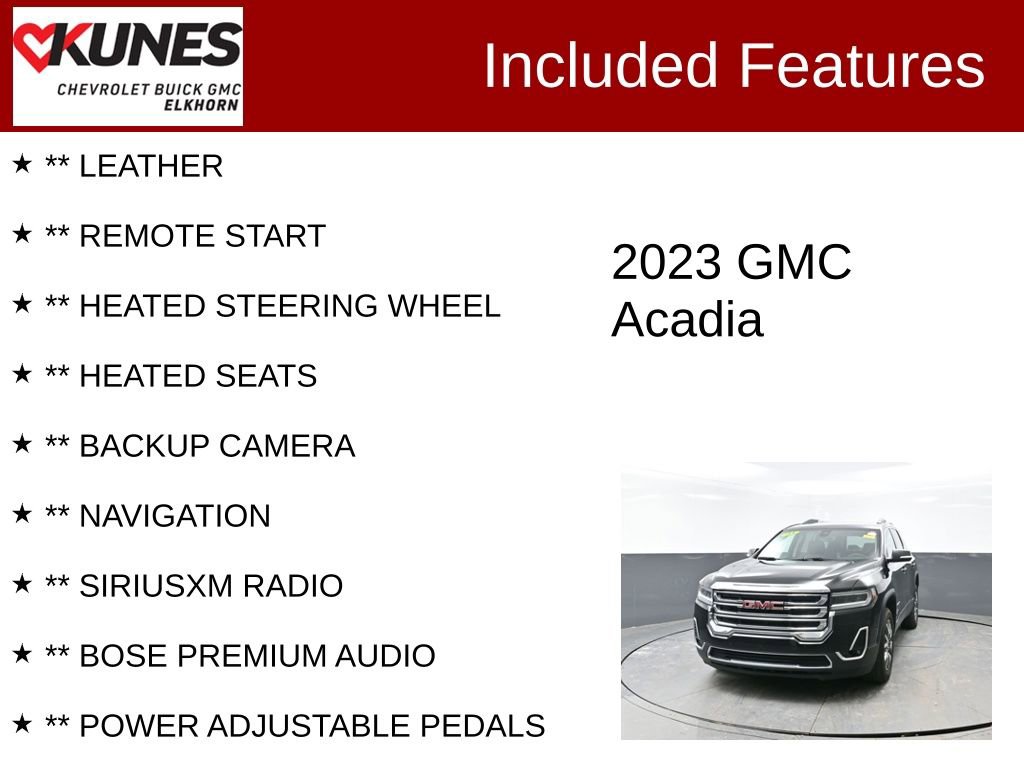 KUNES
CHEVROLET BUICK GMC
ELKHORN

Included Features

★ ** LEATHER

★ ** REMOTE START

★ ** HEATED STEERING WHEEL

★ ** HEATED SEATS

★ ** BACKUP CAMERA

★ ** NAVIGATION

★ ** SIRIUSXM RADIO

★ ** BOSE PREMIUM AUDIO

★ ** POWER ADJUSTABLE PEDALS

2023 GMC Acadia

GMC